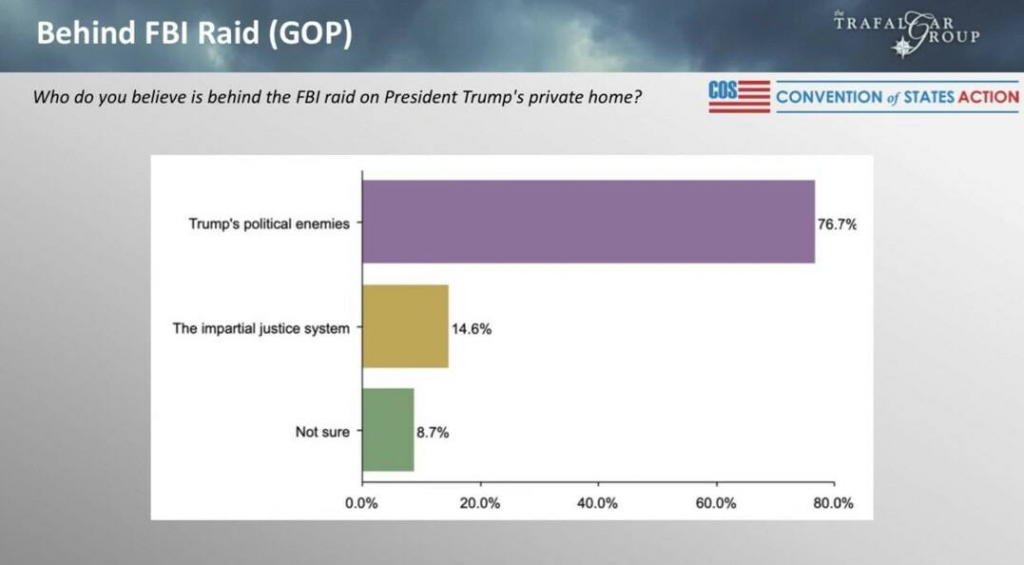 Behind FBI Raid (GOP)

the TRAFALGAR GROUP

Who do you believe is behind the FBI raid on President Trump's private home?

COS CONVENTION of STATES ACTION

Trump's political enemies 76.7%

The impartial justice system 14.6%

Not sure 8.7%

0.0% 20.0% 40.0% 60.0% 80.0%